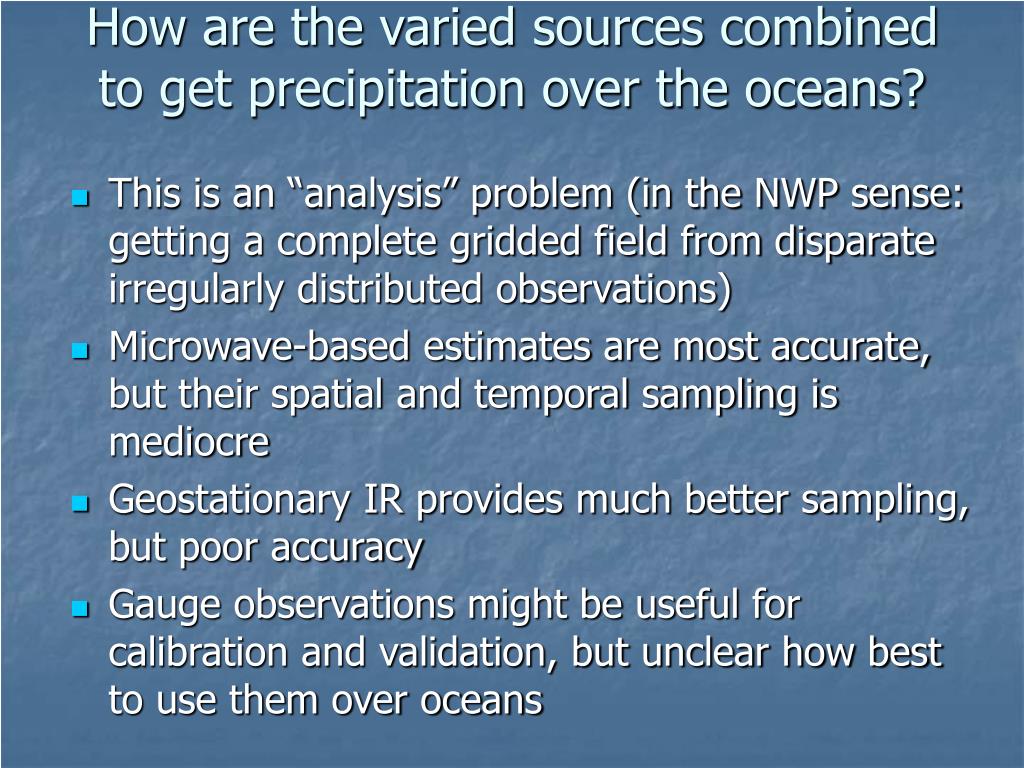 How are the varied sources combined to get precipitation over the oceans?

- This is an “analysis” problem (in the NWP sense: getting a complete gridded field from disparate irregularly distributed observations)
- Microwave-based estimates are most accurate, but their spatial and temporal sampling is mediocre
- Geostationary IR provides much better sampling, but poor accuracy
- Gauge observations might be useful for calibration and validation, but unclear how best to use them over oceans